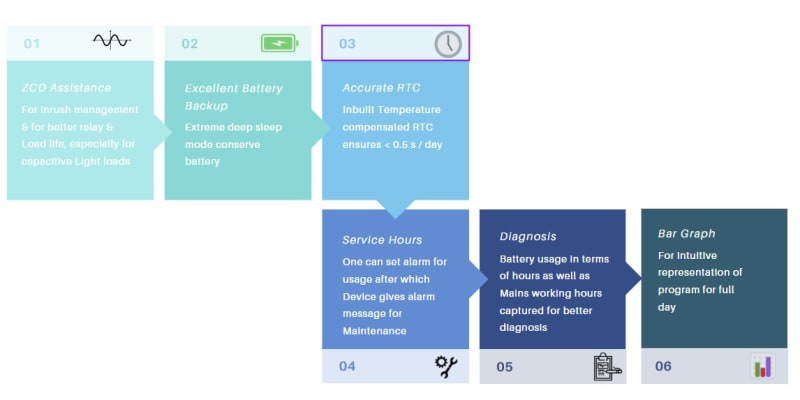 01

ZCD Assistance

For inrush management & for better relay & Load life, especially for capacitive Light loads

02

Excellent Battery Backup

Extreme deep sleep mode conserve battery

03

Accurate RTC

Inbuilt Temperature compensated RTC ensures < 0.5 s / day

Service Hours

One can set alarm for usage after which Device gives alarm message for Maintenance

04

Diagnosis

Battery usage in terms of hours as well as Mains working hours captured for better diagnosis

05

Bar Graph

For intuitive representation of program for full day

06